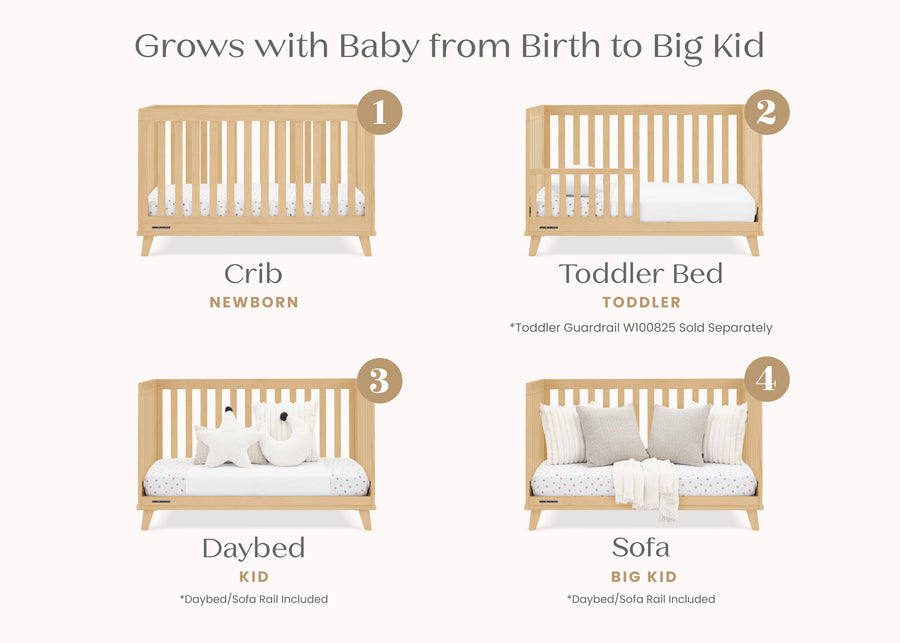 Grows with Baby from Birth to Big Kid

1

Crib
NEWBORN

2

Toddler Bed
TODDLER
*Toddler Guardrail W100825 Sold Separately

3

Daybed
KID
*Daybed/Sofa Rail Included

4

Sofa
BIG KID
*Daybed/Sofa Rail Included